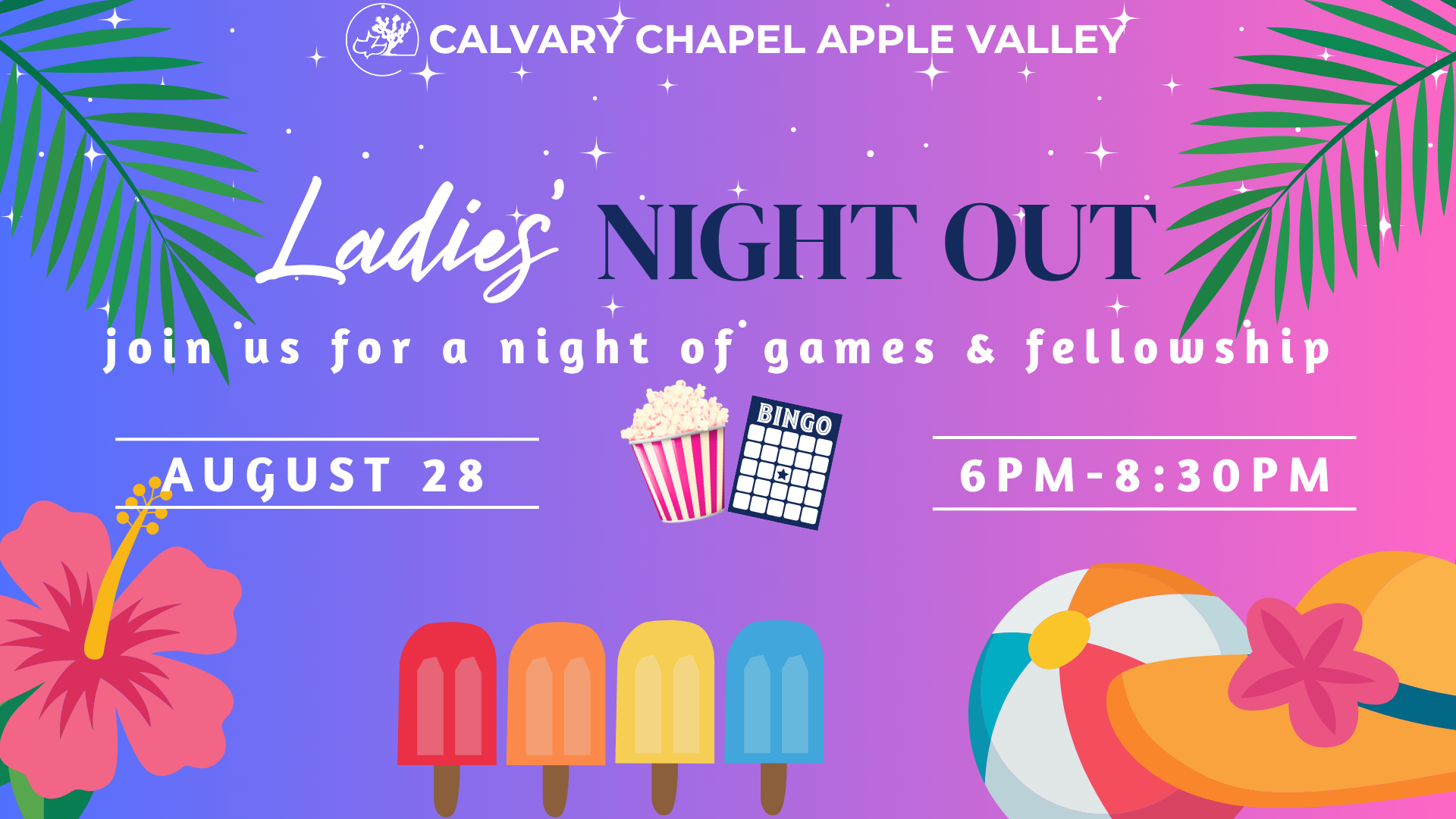 CALVARY CHAPEL APPLE VALLEY

Ladies' NIGHT OUT

join us for a night of games & fellowship

AUGUST 28

BINGO

6PM-8:30PM